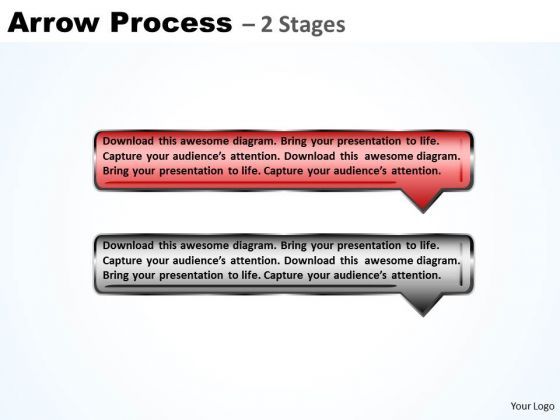 Arrow Process – 2 Stages

Download this awesome diagram. Bring your presentation to life. Capture your audience's attention. Download this awesome diagram. Bring your presentation to life. Capture your audience's attention.

Download this awesome diagram. Bring your presentation to life. Capture your audience's attention. Download this awesome diagram. Bring your presentation to life. Capture your audience's attention.

Your Logo